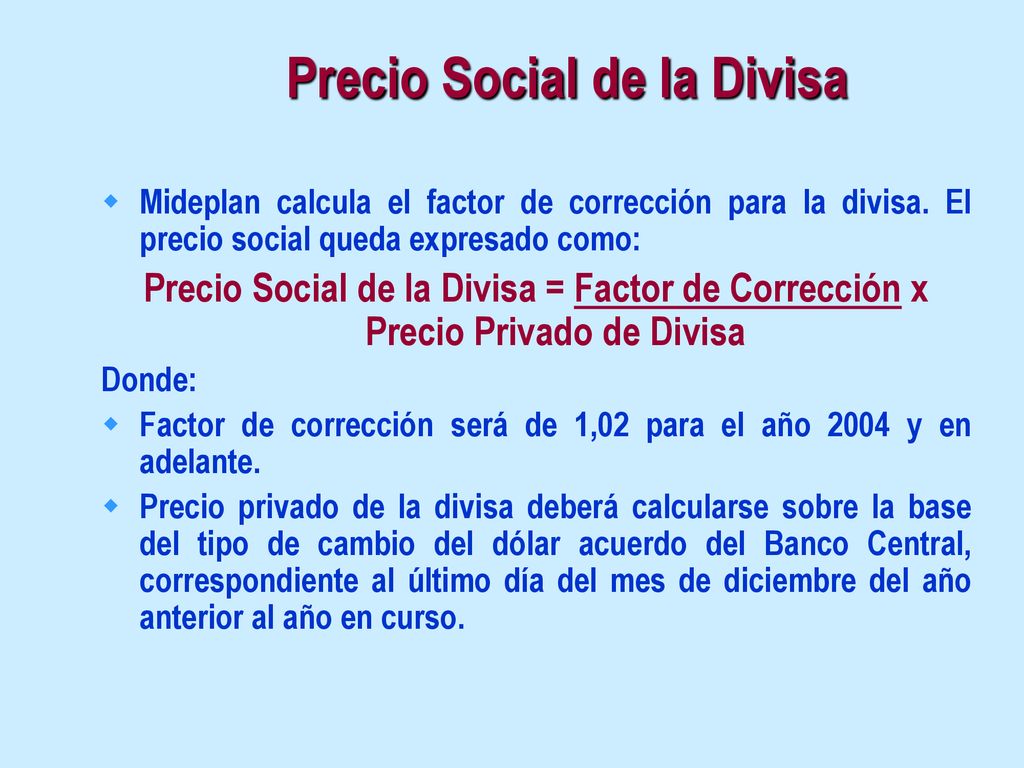 Precio Social de la Divisa

Mideplan calcula el factor de corrección para la divisa. El precio social queda expresado como:

Precio Social de la Divisa = Factor de Corrección x Precio Privado de Divisa

Donde:

Factor de corrección será de 1,02 para el año 2004 y en adelante.

Precio privado de la divisa deberá calcularse sobre la base del tipo de cambio del dólar acuerdo del Banco Central, correspondiente al último día del mes de diciembre del año anterior al año en curso.